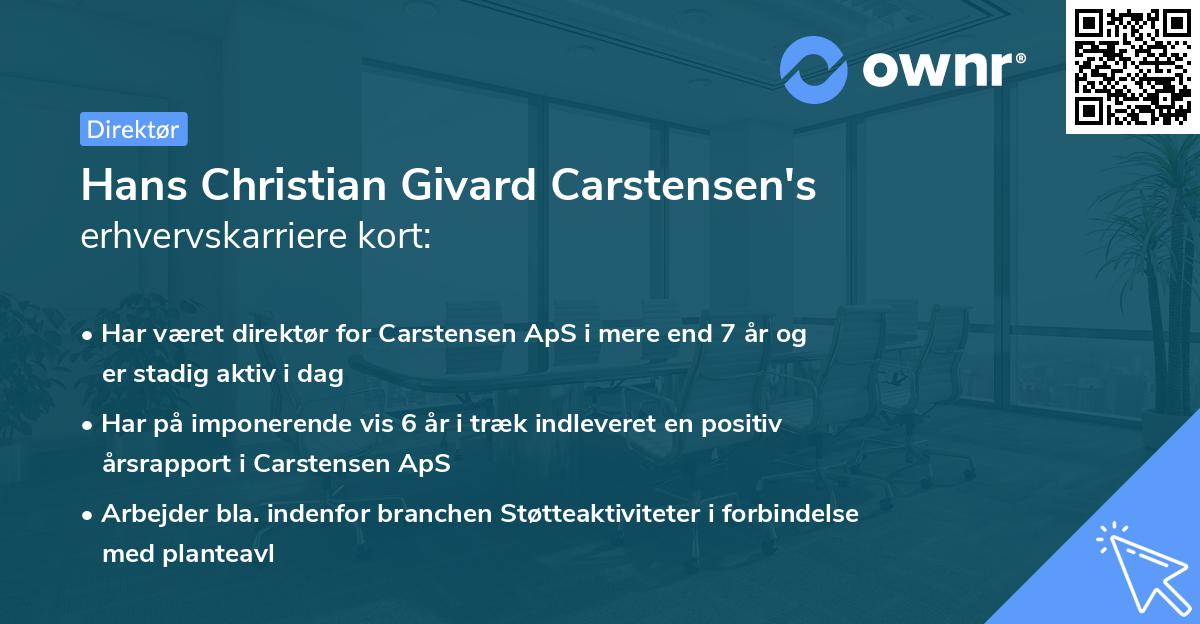 ownr®

Direktør

Hans Christian Givard Carstensen's erhvervskarriere kort:

• Har været direktør for Carstensen ApS i mere end 7 år og er stadig aktiv i dag

• Har på imponerende vis 6 år i træk indleveret en positiv årsrapport i Carstensen ApS

• Arbejder bla. indenfor branchen Støtteaktiviteter i forbindelse med planteavl